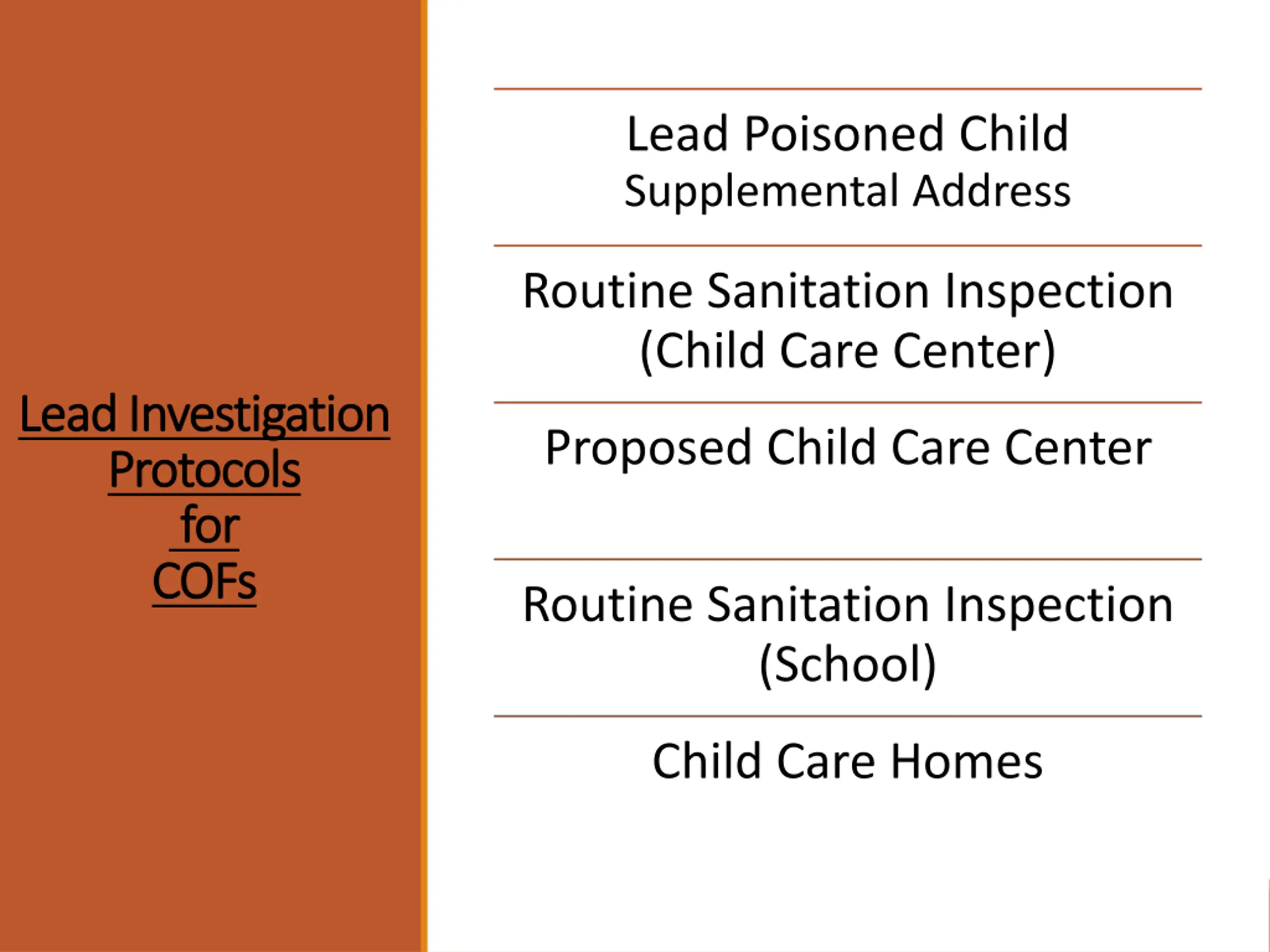 Lead Investigation Protocols for COFs

Lead Poisoned Child
Supplemental Address

Routine Sanitation Inspection
(Child Care Center)

Proposed Child Care Center

Routine Sanitation Inspection
(School)

Child Care Homes